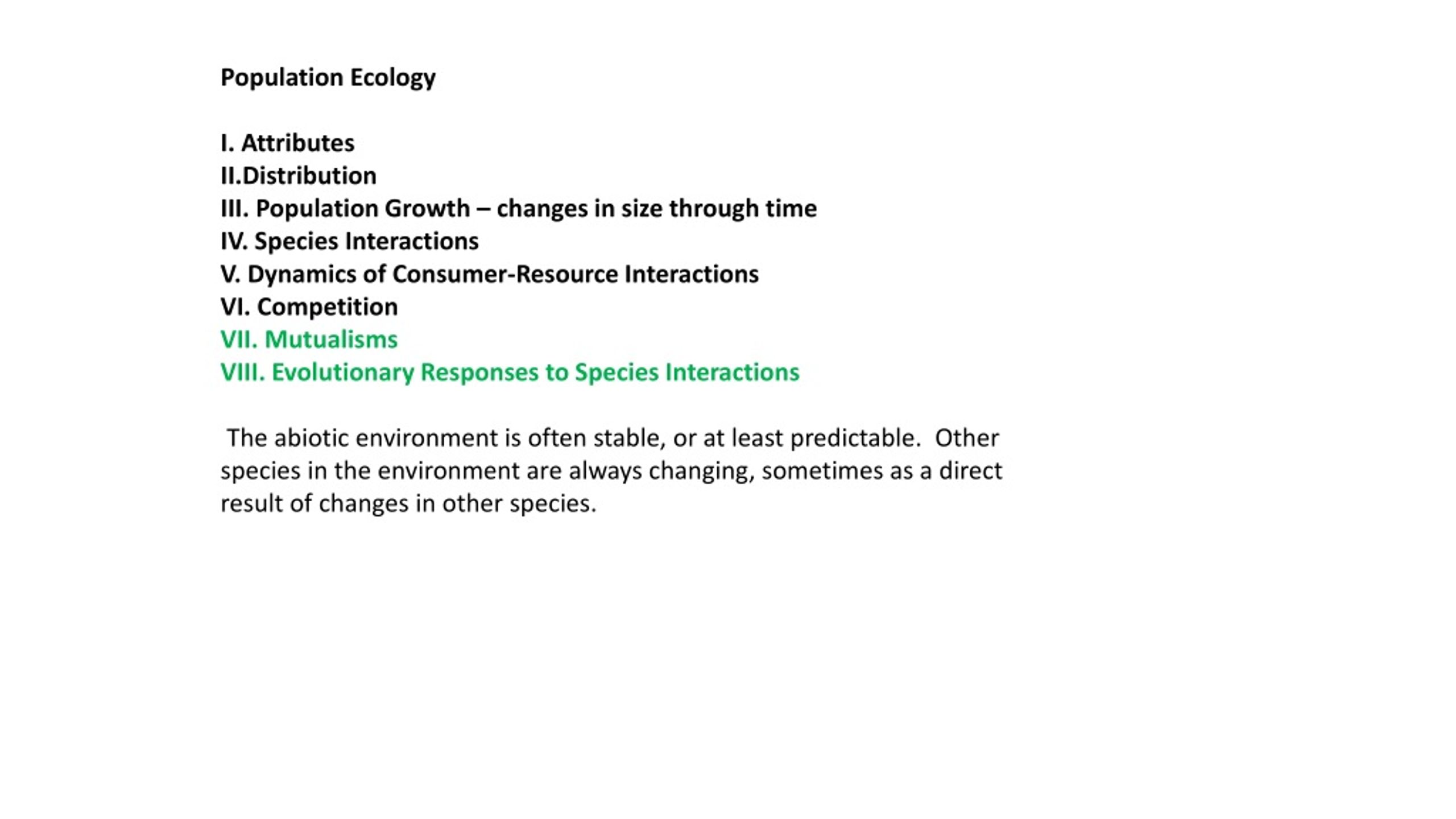 Population Ecology

I. Attributes
II.Distribution
III. Population Growth – changes in size through time
IV. Species Interactions
V. Dynamics of Consumer-Resource Interactions
VI. Competition
VII. Mutualisms
VIII. Evolutionary Responses to Species Interactions

The abiotic environment is often stable, or at least predictable. Other species in the environment are always changing, sometimes as a direct result of changes in other species.